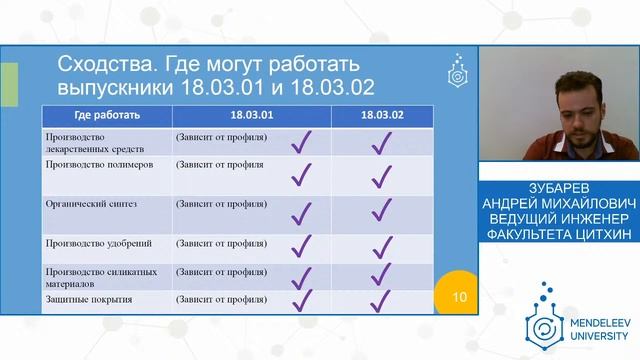 Сходства. Где могут работать выпускники 18.03.01 и 18.03.02

| Где работать | 18.03.01 | 18.03.02 |
|---|---|---|
| Производство лекарственных средств | (Зависит от профиля) ✓ | ✓ |
| Производство полимеров | (Зависит от профиля ✓ | ✓ |
| Органический синтез | (Зависит от профиля) ✓ | ✓ |
| Производство удобрений | (Зависит от профиля) ✓ | ✓ |
| Производство силикатных материалов | (Зависит от профиля) ✓ | ✓ |
| Защитные покрытия | (Зависит от профиля) ✓ | ✓ |

10

ЗУБАРЕВ АНДРЕЙ МИХАЙЛОВИЧ ВЕДУЩИЙ ИНЖЕНЕР ФАКУЛЬТЕТА ЦИТХИН

MENDELEEV UNIVERSITY